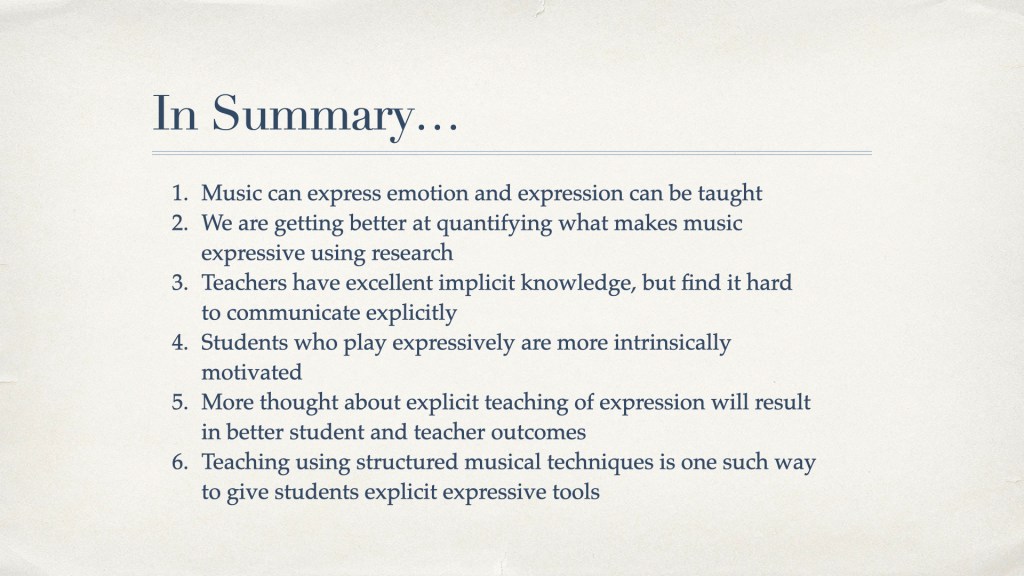 In Summary…

1. Music can express emotion and expression can be taught
2. We are getting better at quantifying what makes music expressive using research
3. Teachers have excellent implicit knowledge, but find it hard to communicate explicitly
4. Students who play expressively are more intrinsically motivated
5. More thought about explicit teaching of expression will result in better student and teacher outcomes
6. Teaching using structured musical techniques is one such way to give students explicit expressive tools